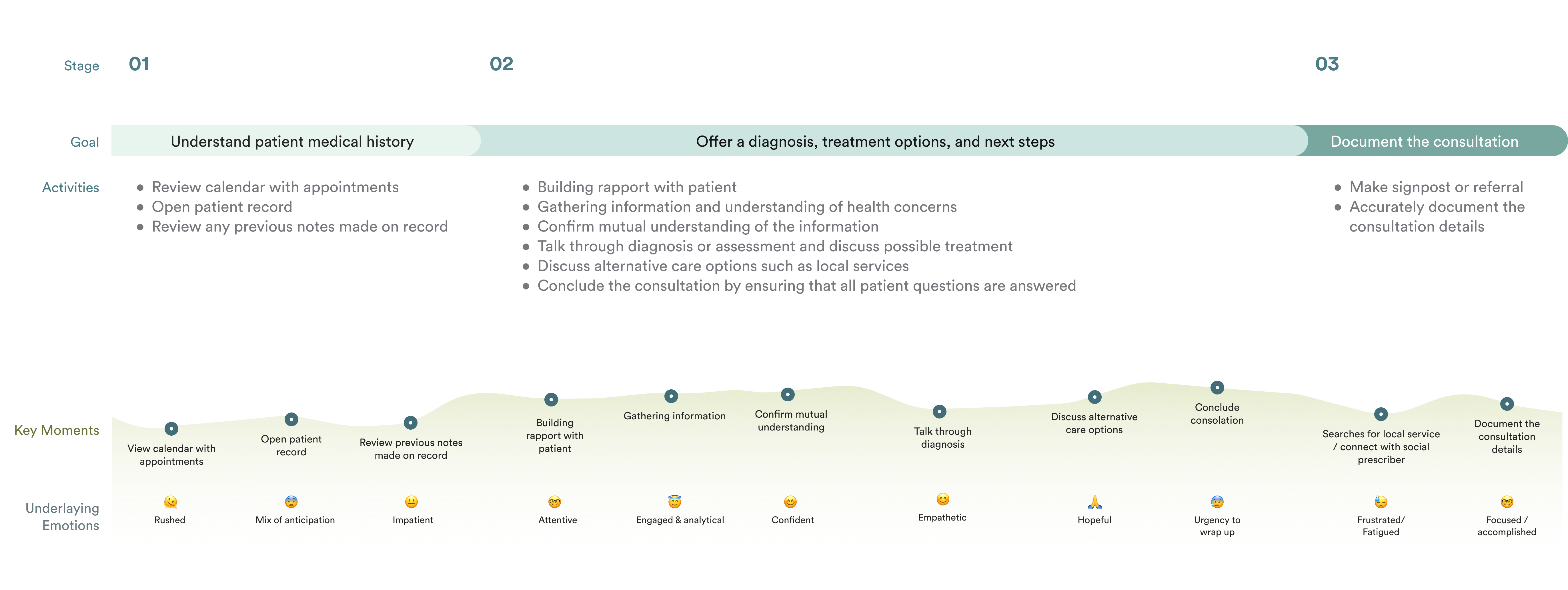 Stage 01 02 03

Goal
Understand patient medical history
Offer a diagnosis, treatment options, and next steps
Document the consultation

Activities
- Review calendar with appointments
- Open patient record
- Review any previous notes made on record

- Building rapport with patient
- Gathering information and understanding of health concerns
- Confirm mutual understanding of the information
- Talk through diagnosis or assessment and discuss possible treatment
- Discuss alternative care options such as local services
- Conclude the consultation by ensuring that all patient questions are answered

- Make signpost or referral
- Accurately document the consultation details

Key Moments
View calendar with appointments
Open patient record
Review previous notes made on record
Building rapport with patient
Gathering information
Confirm mutual understanding
Talk through diagnosis
Discuss alternative care options
Conclude consolation
Searches for local service / connect with social prescriber
Document the consultation details

Underlaying Emotions
Rushed
Mix of anticipation
Impatient
Attentive
Engaged & analytical
Confident
Empathetic
Hopeful
Urgency to wrap up
Frustrated/ Fatigued
Focused / accomplished